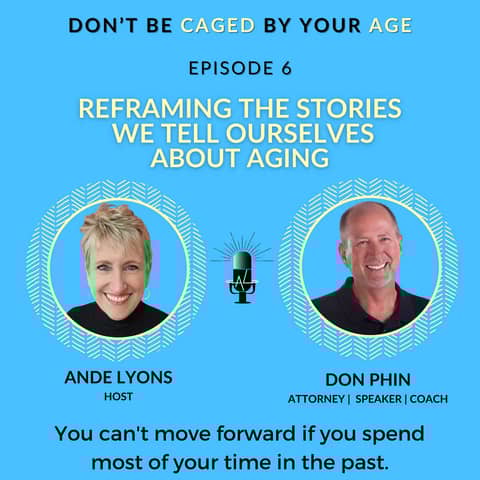 DON'T BE CAGED BY YOUR AGE

EPISODE 6

REFRAMING THE STORIES WE TELL OURSELVES ABOUT AGING

ANDE LYONS
HOST

DON PHIN
ATTORNEY | SPEAKER | COACH

You can't move forward if you spend most of your time in the past.